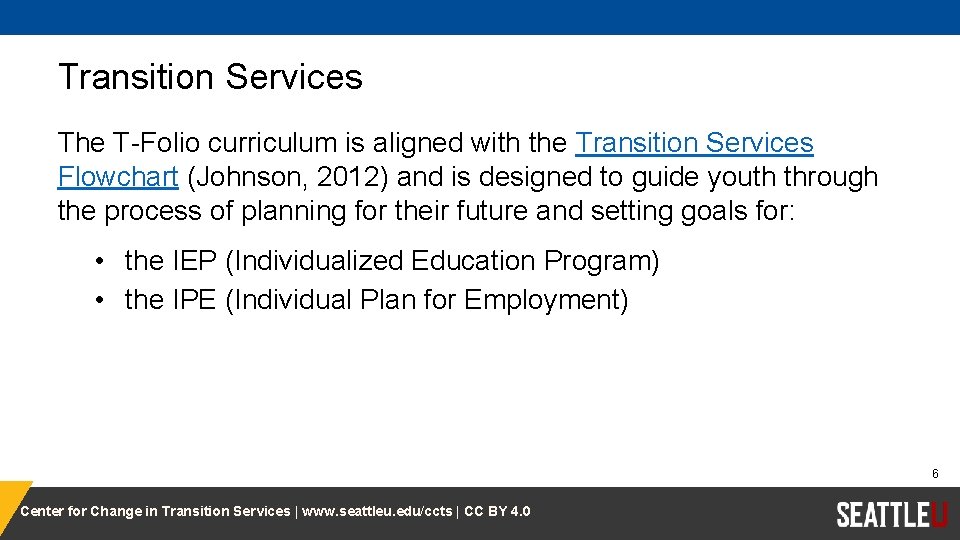 Transition Services

The T-Folio curriculum is aligned with the Transition Services Flowchart (Johnson, 2012) and is designed to guide youth through the process of planning for their future and setting goals for:

• the IEP (Individualized Education Program)
• the IPE (Individual Plan for Employment)

6

Center for Change in Transition Services | www.seattleu.edu/ccts | CC BY 4.0

SEATTLEU